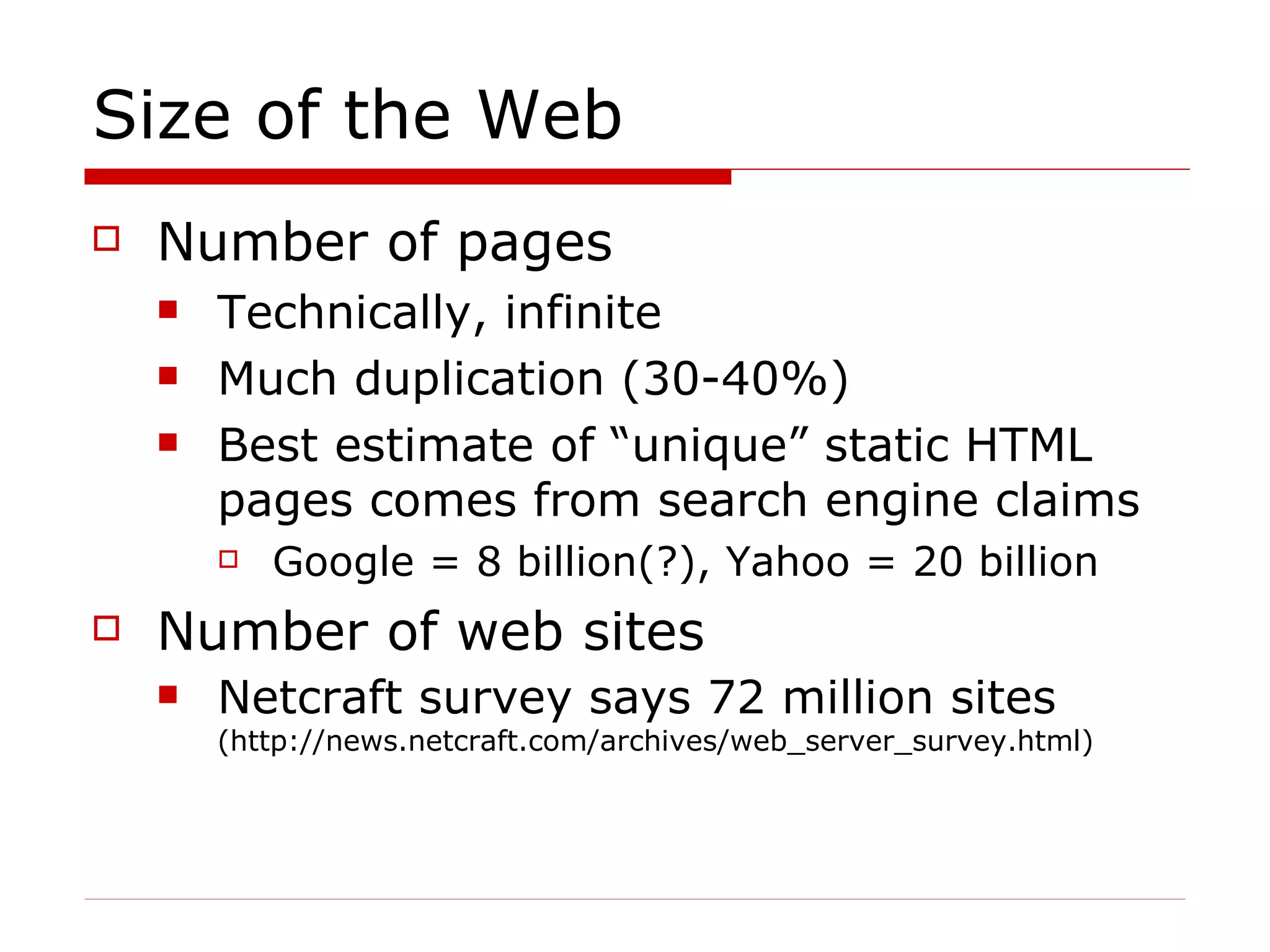 Size of the Web

Number of pages

Technically, infinite

Much duplication (30-40%)

Best estimate of “unique” static HTML pages comes from search engine claims

Google = 8 billion(?), Yahoo = 20 billion

Number of web sites

Netcraft survey says 72 million sites (http://news.netcraft.com/archives/web_server_survey.html)